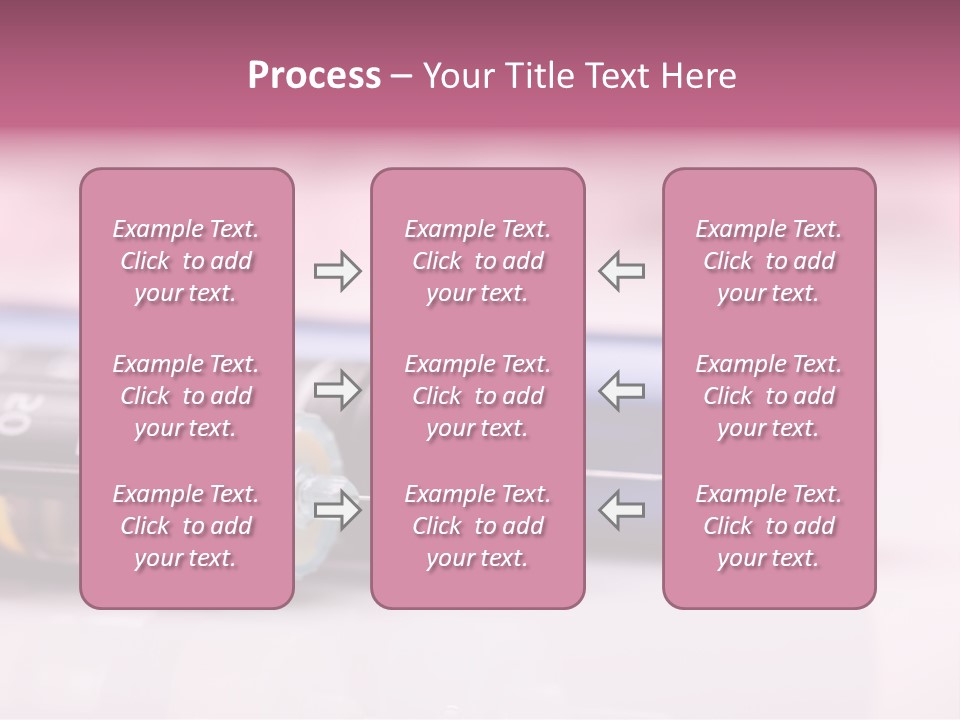 Process – Your Title Text Here

Example Text. Click to add your text.

Example Text. Click to add your text.

Example Text. Click to add your text.

Example Text. Click to add your text.

Example Text. Click to add your text.

Example Text. Click to add your text.

Example Text. Click to add your text.

Example Text. Click to add your text.

Example Text. Click to add your text.